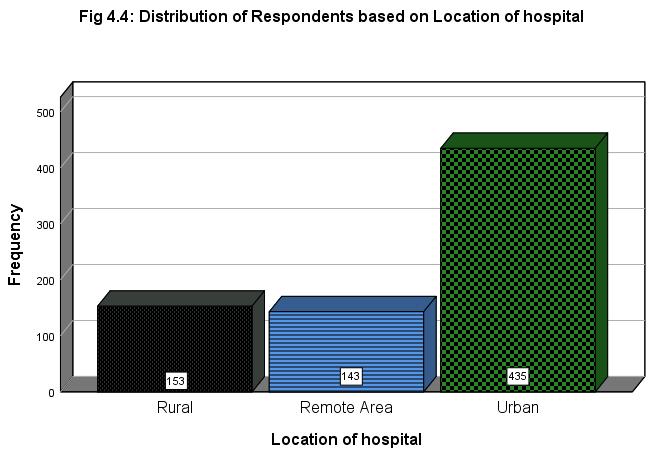 Fig 4.4: Distribution of Respondents based on Location of hospital

Frequency

500
400
300
200
100
0

153
143
435

Rural
Remote Area
Urban

Location of hospital